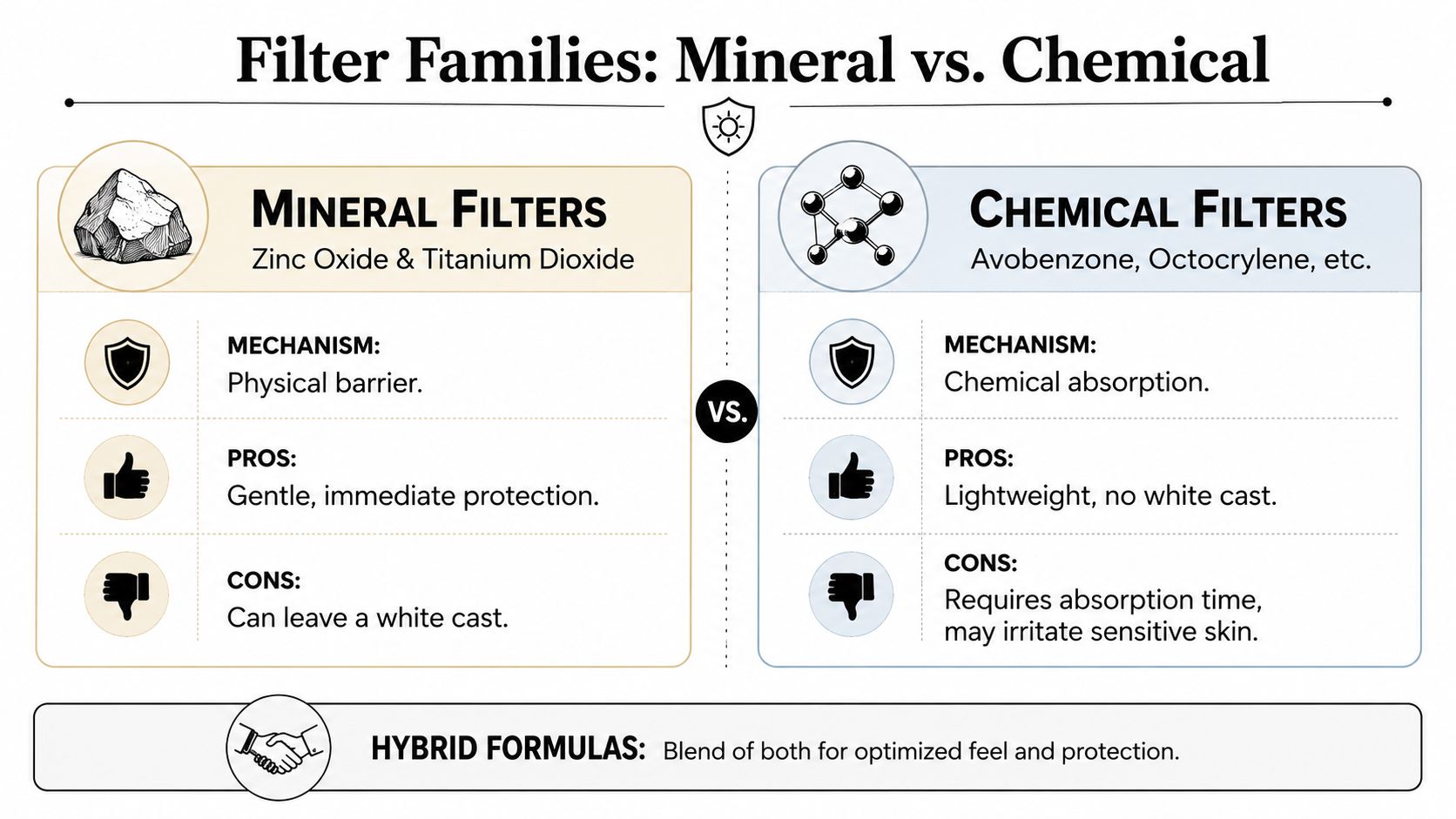 Filter Families: Mineral vs. Chemical

MINERAL FILTERS
Zinc Oxide & Titanium Dioxide

MECHANISM:
Physical barrier.

PROS:
Gentle, immediate protection.

CONS:
Can leave a white cast.

VS.

CHEMICAL FILTERS
Avobenzone, Octocrylene, etc.

MECHANISM:
Chemical absorption.

PROS:
Lightweight, no white cast.

CONS:
Requires absorption time, may irritate sensitive skin.

HYBRID FORMULAS: Blend of both for optimized feel and protection.